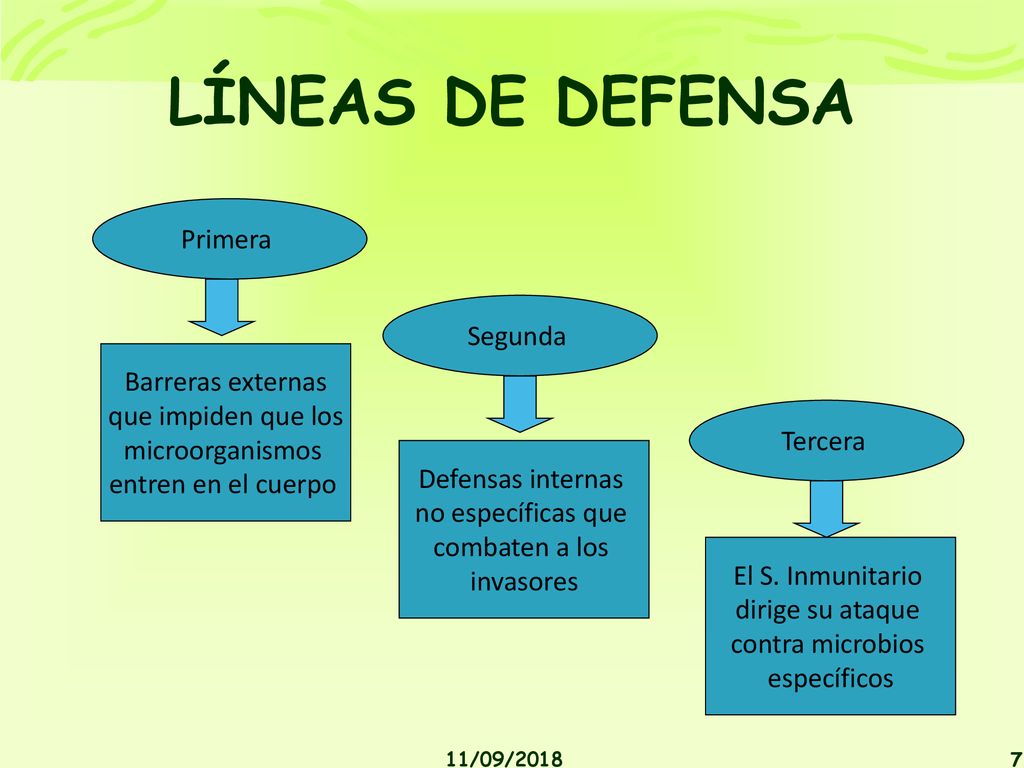 LÍNEAS DE DEFENSA

Primera

Barreras externas que impiden que los microorganismos entren en el cuerpo

Segunda

Defensas internas no específicas que combaten a los invasores

Tercera

El S. Inmunitario dirige su ataque contra microbios específicos

11/09/2018

7